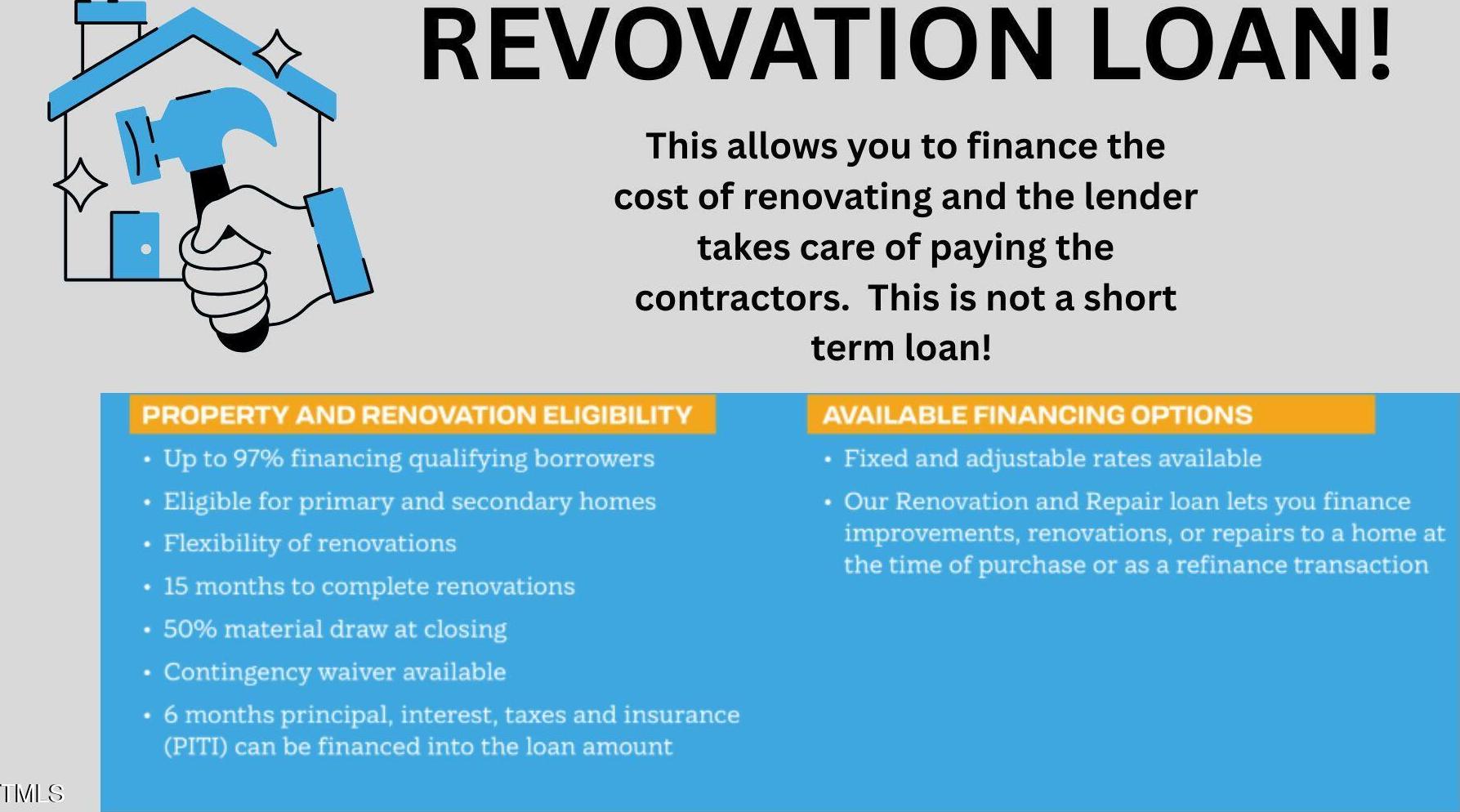 REVOVATION LOAN!

This allows you to finance the cost of renovating and the lender takes care of paying the contractors.  This is not a short term loan!

PROPERTY AND RENOVATION ELIGIBILITY

• Up to 97% financing qualifying borrowers
• Eligible for primary and secondary homes
• Flexibility of renovations
• 15 months to complete renovations
• 50% material draw at closing
• Contingency waiver available
• 6 months principal, interest, taxes and insurance (PITI) can be financed into the loan amount

AVAILABLE FINANCING OPTIONS

• Fixed and adjustable rates available
• Our Renovation and Repair loan lets you finance improvements, renovations, or repairs to a home at the time of purchase or as a refinance transaction

TMLS